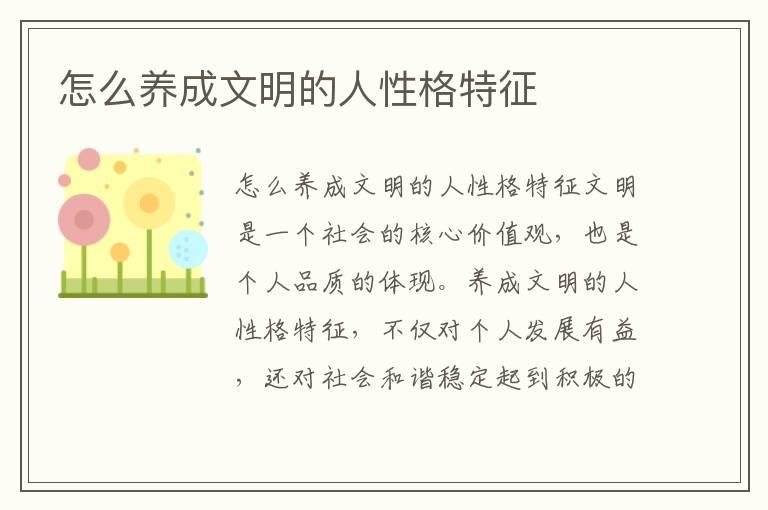 怎么养成文明的人性格特征

怎么养成文明的人性格特征文明是一个社会的核心价值观，也是个人品质的体现。养成文明的人性格特征，不仅对个人发展有益，还对社会和谐稳定起到积极的